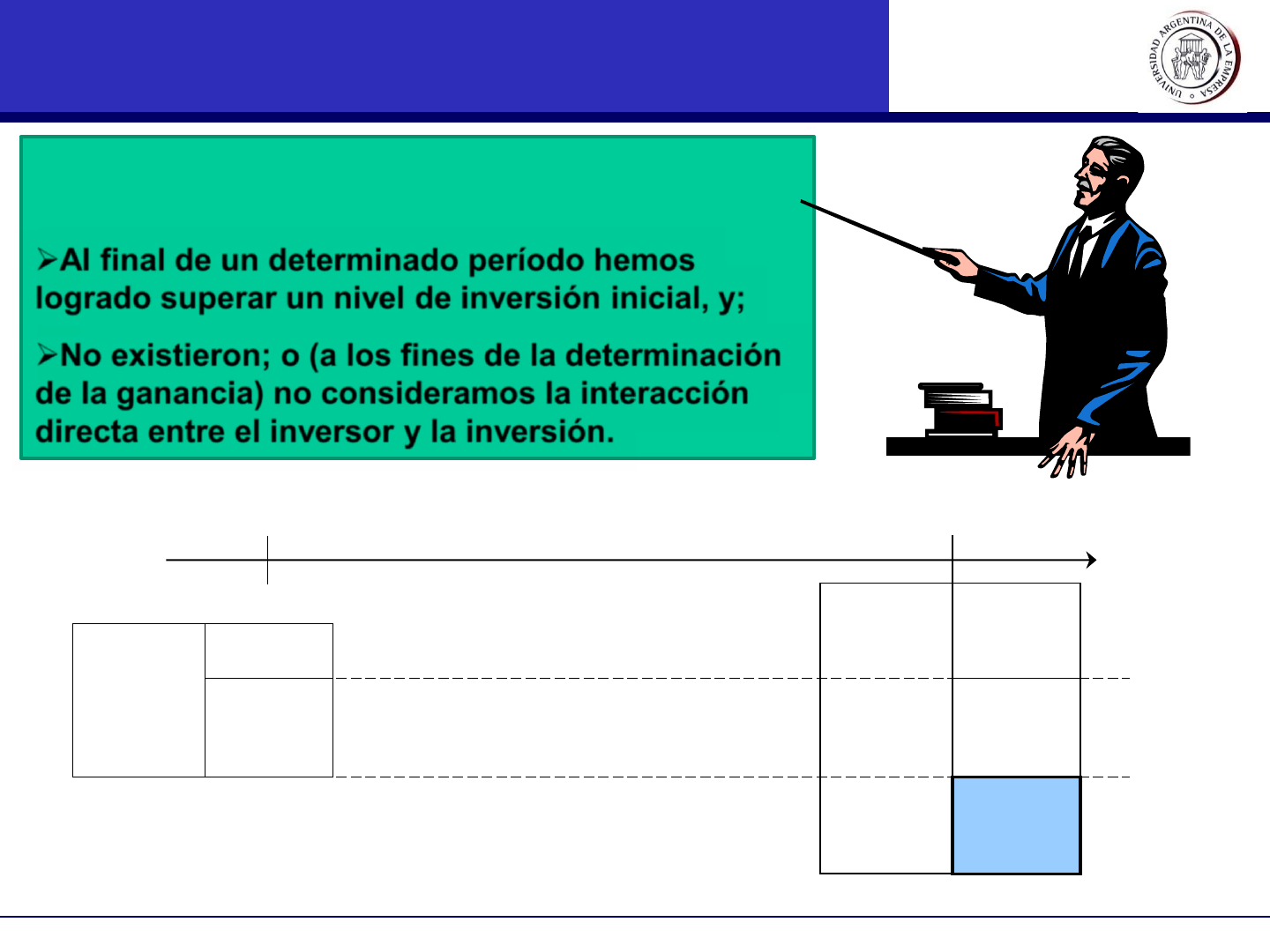 UNIVERSIDAD ARGENTINA DE LA EMPRESA

➢Al final de un determinado período hemos logrado superar un nivel de inversión inicial, y;

➢No existieron; o (a los fines de la determinación de la ganancia) no consideramos la interacción directa entre el inversor y la inversión.